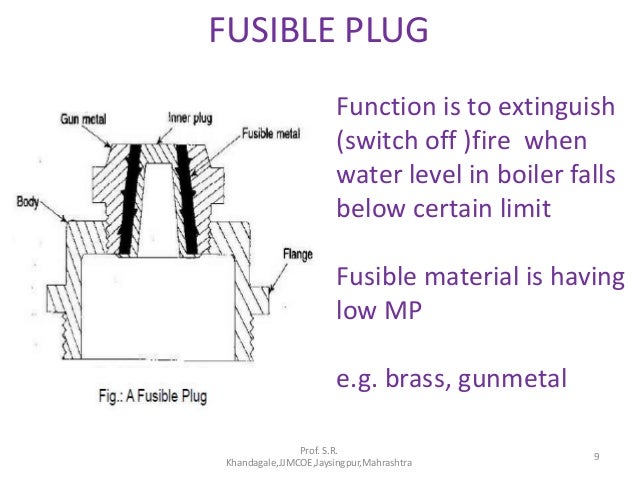 FUSIBLE PLUG

Gun metal
Inner plug
Fusible metal
Body
Flange

Fig.: A Fusible Plug

Function is to extinguish (switch off )fire when water level in boiler falls below certain limit

Fusible material is having low MP

e.g. brass, gunmetal

Prof. S.R. Khandagale,JJMCOE,Jaysingpur,Mahrashtra

9